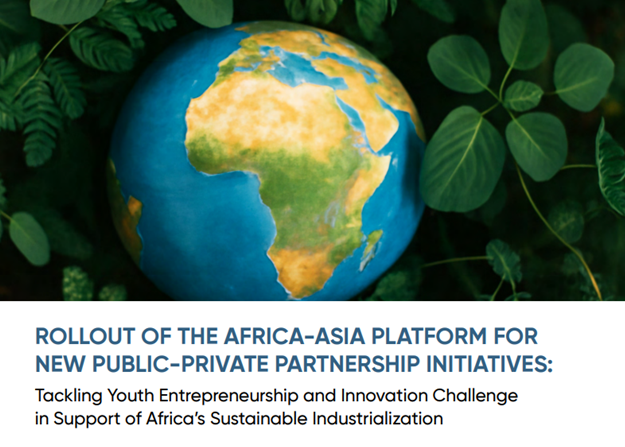 ROLLOUT OF THE AFRICA-ASIA PLATFORM FOR NEW PUBLIC-PRIVATE PARTNERSHIP INITIATIVES:

Tackling Youth Entrepreneurship and Innovation Challenge in Support of Africa's Sustainable Industrialization